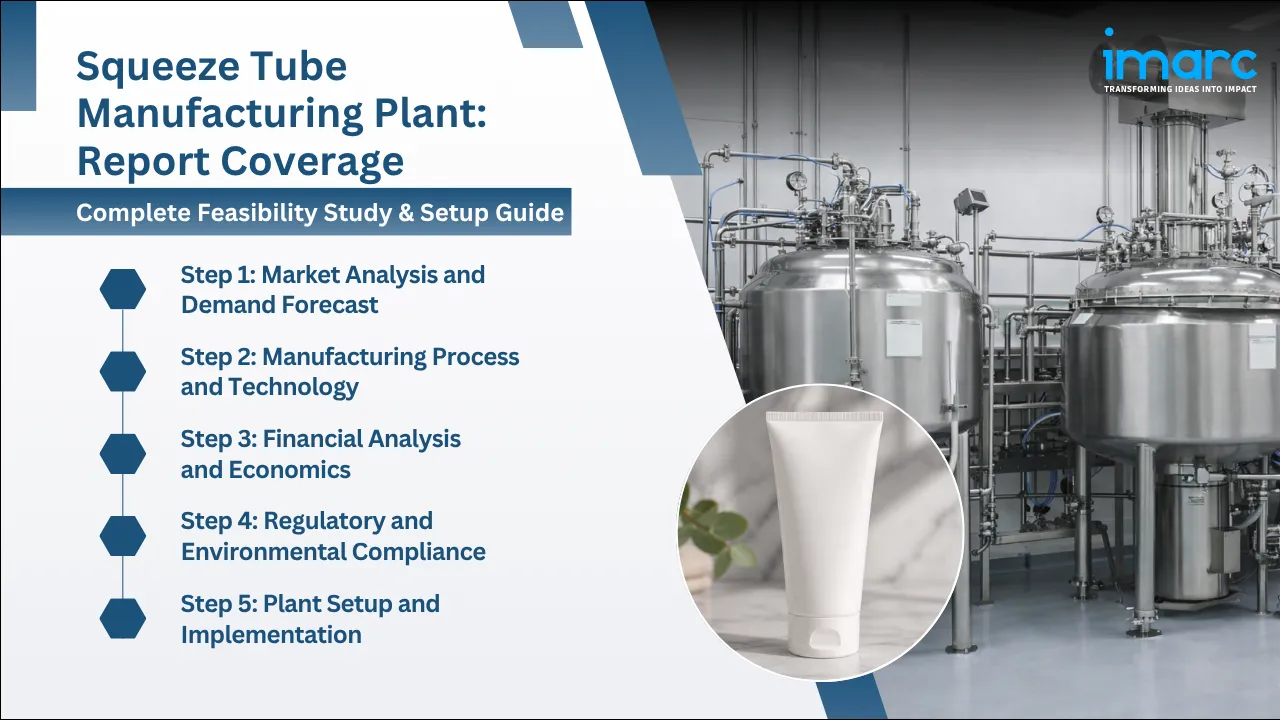 Squeeze Tube Manufacturing Plant: Report Coverage

Complete Feasibility Study & Setup Guide

Step 1: Market Analysis and Demand Forecast

Step 2: Manufacturing Process and Technology

Step 3: Financial Analysis and Economics

Step 4: Regulatory and Environmental Compliance

Step 5: Plant Setup and Implementation

imarc
TRANSFORMING IDEAS INTO IMPACT